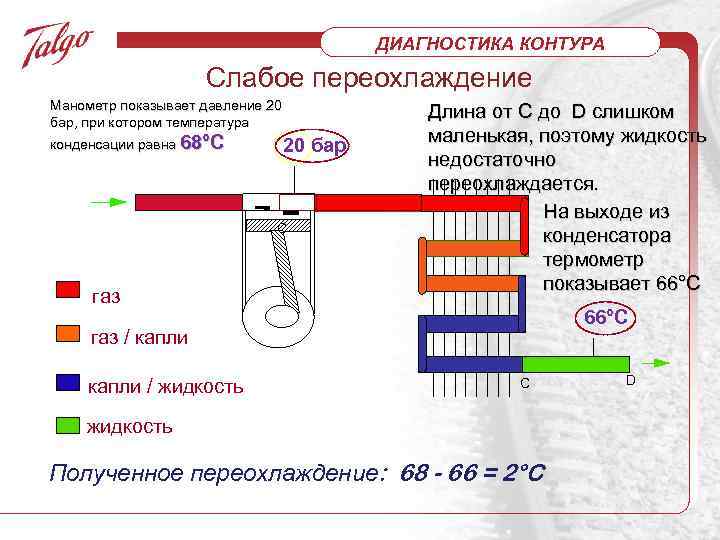 Talgo

ДИАГНОСТИКА КОНТУРА

Слабое переохлаждение

Манометр показывает давление 20 бар, при котором температура конденсации равна 68°C

20 бар

Длина от C до D слишком маленькая, поэтому жидкость недостаточно переохлаждается.

На выходе из конденсатора термометр показывает 66°C

66°C

газ

газ / капли

капли / жидкость

жидкость

C

D

Полученное переохлаждение: 68 - 66 = 2°C